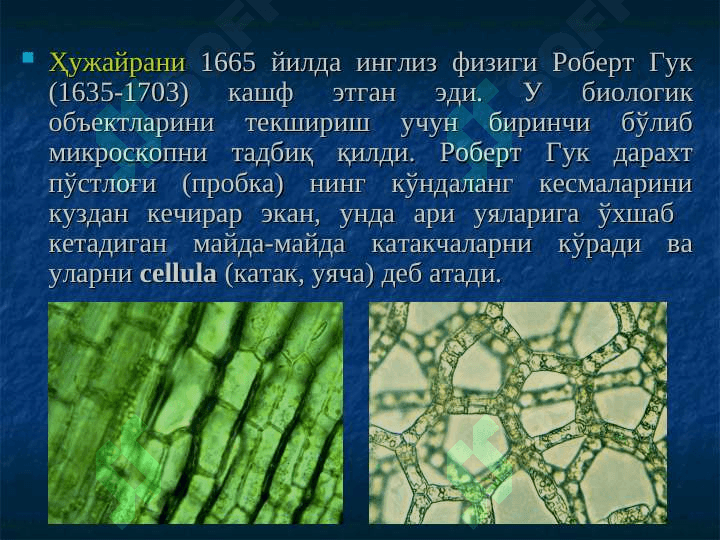 Ҳужайрани 1665 йилда инглиз физиги Роберт Гук (1635-1703) кашф этган эди. У биологик объектларини текшириш учун биринчи бўлиб микроскопни тадбиқ қилди. Роберт Гук дарахт пўстлоғи (пробка) нинг кўндаланг кесмаларини куздан кечирар экан, унда ари уяларига ўхшаб кетадиган майда-майда катакчаларни кўради ва уларни cellula (катак, уяча) деб атади.